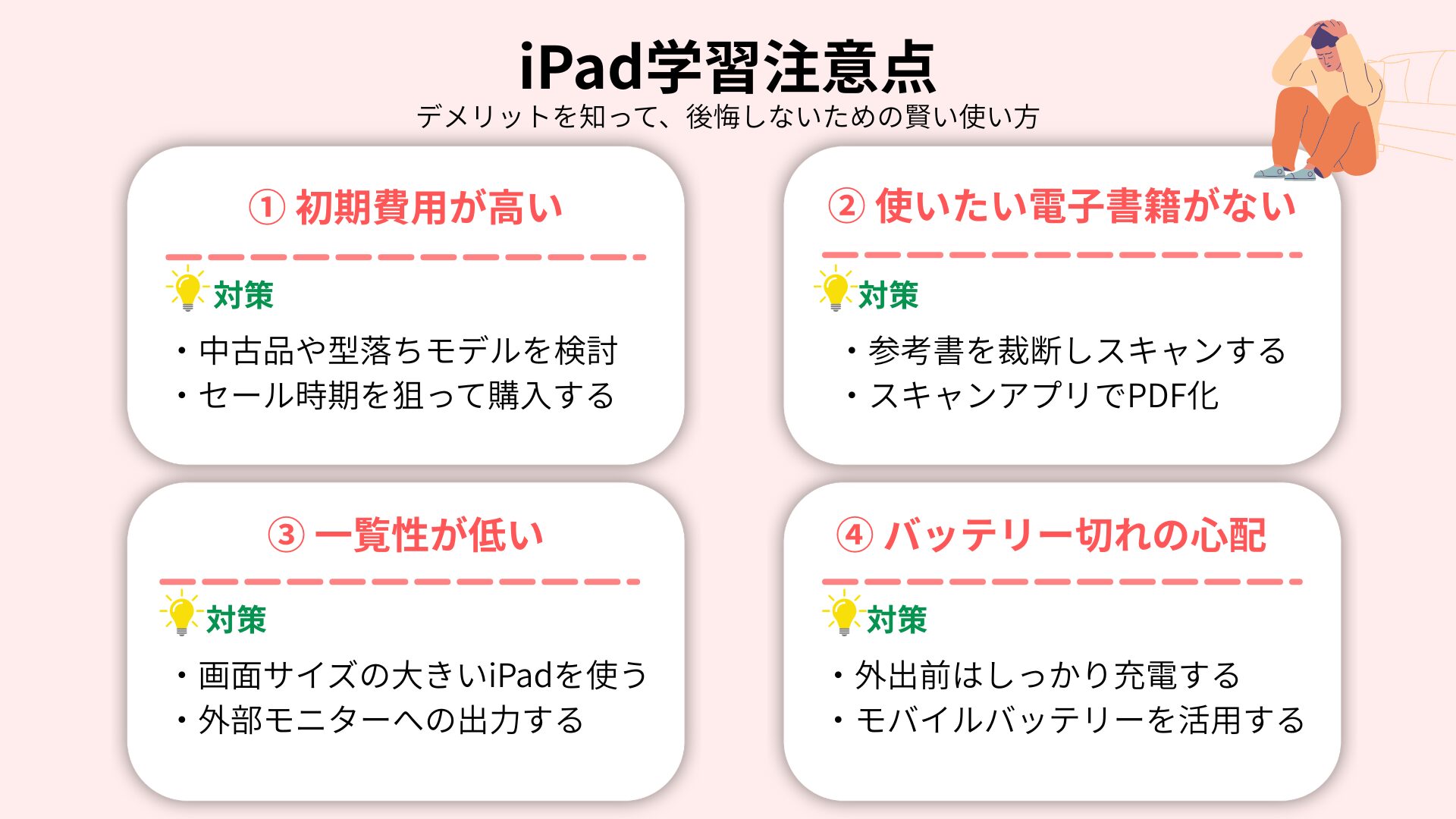 iPad学習注意点
デメリットを知って、後悔しないための賢い使い方

① 初期費用が高い

対策

・中古品や型落ちモデルを検討
・セール時期を狙って購入する

② 使いたい電子書籍がない

対策

・参考書を裁断しスキャンする
・スキャンアプリでPDF化

③ 一覧性が低い

対策

・画面サイズの大きいiPadを使う
・外部モニターへの出力する

④ バッテリー切れの心配

対策

・外出前はしっかり充電する
・モバイルバッテリーを活用する